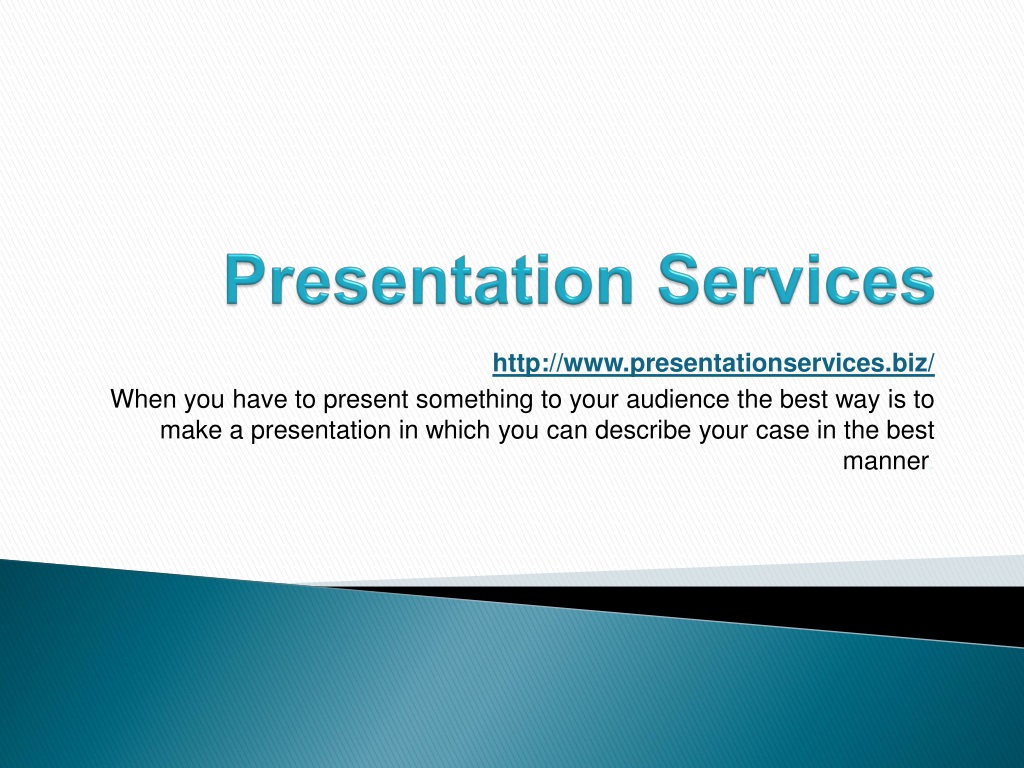 Presentation Services

http://www.presentationservices.biz/

When you have to present something to your audience the best way is to make a presentation in which you can describe your case in the best manner.